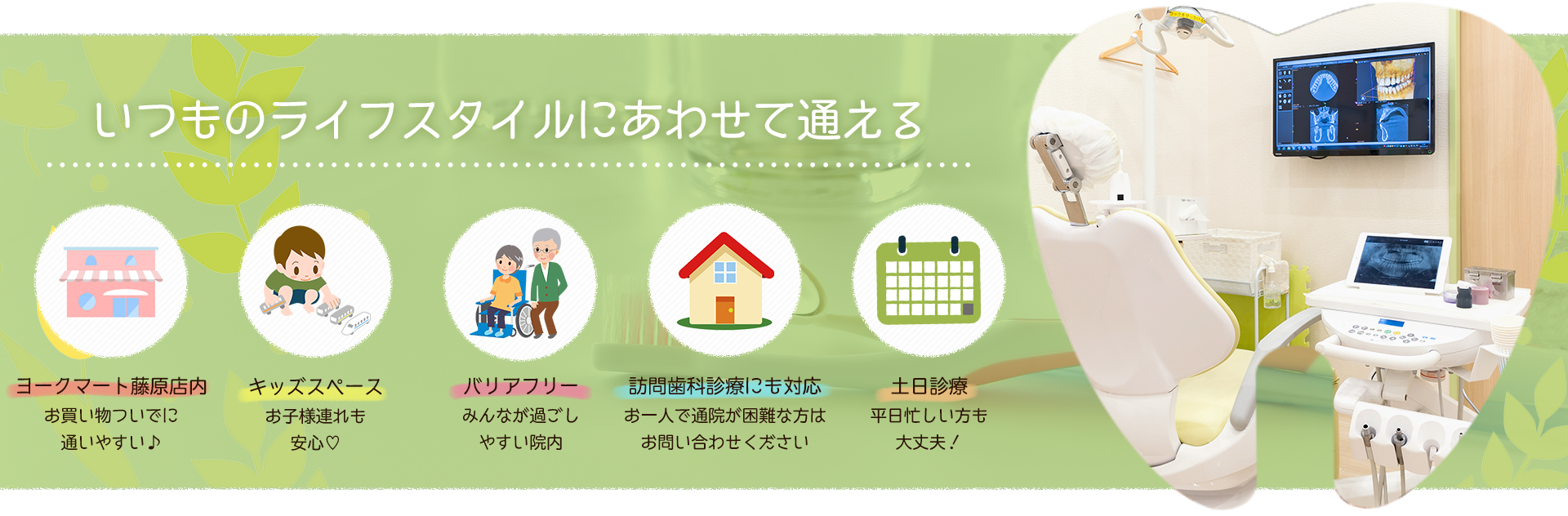 いつものライフスタイルにあわせて通える

ヨークマート藤原店内
お買い物ついでに
通いやすい♪

キッズスペース
お子様連れも
安心♡

バリアフリー
みんなが過ごし
やすい院内

訪問歯科診療にも対応
お一人で通院が困難な方は
お問い合わせください

土日診療
平日忙しい方も
大丈夫！